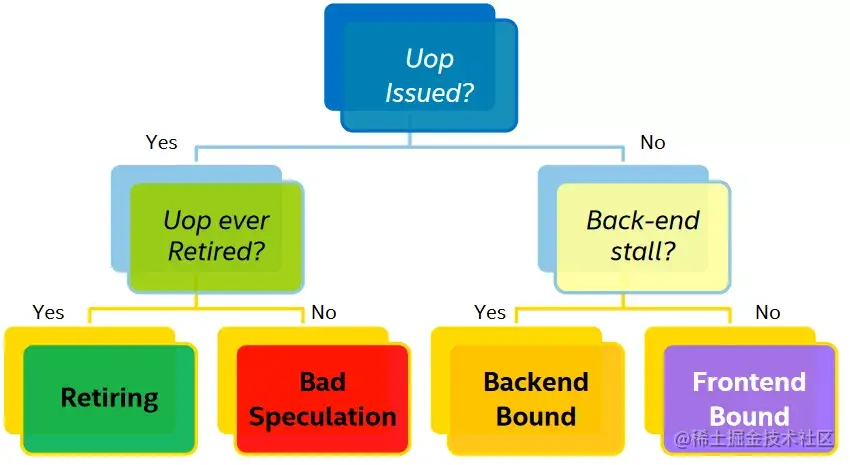 Uop Issued?

Yes

No

Uop ever Retired?

Back-end stall?

Yes

No

Yes

No

Retiring

Bad Speculation

Backend Bound

Frontend Bound

@稀土掘金技术社区